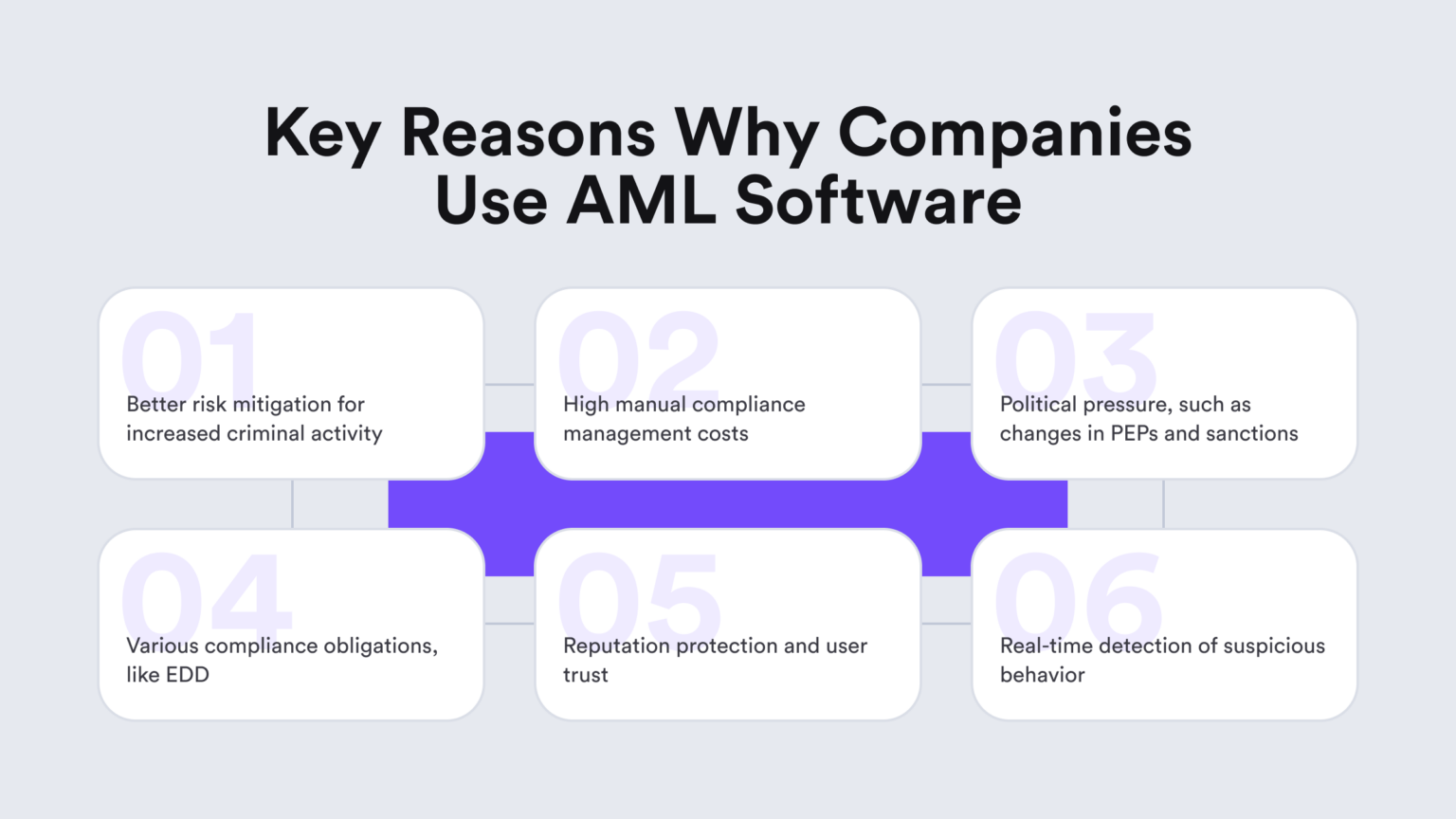 Key Reasons Why Companies Use AML Software

01
Better risk mitigation for increased criminal activity

02
High manual compliance management costs

03
Political pressure, such as changes in PEPs and sanctions

04
Various compliance obligations, like EDD

05
Reputation protection and user trust

06
Real-time detection of suspicious behavior